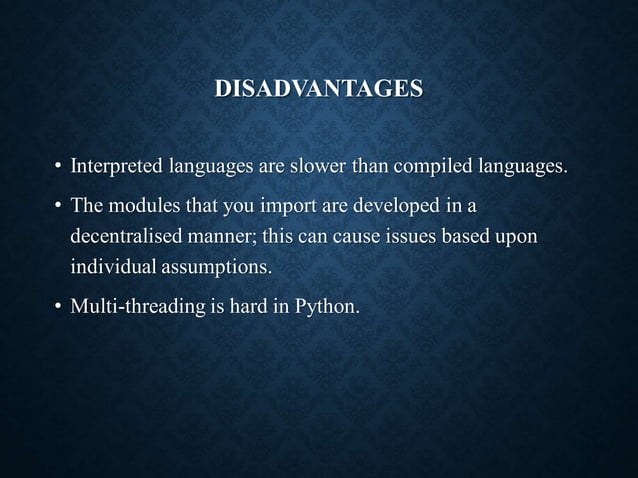 DISADVANTAGES

• Interpreted languages are slower than compiled languages.

• The modules that you import are developed in a decentralised manner; this can cause issues based upon individual assumptions.

• Multi-threading is hard in Python.